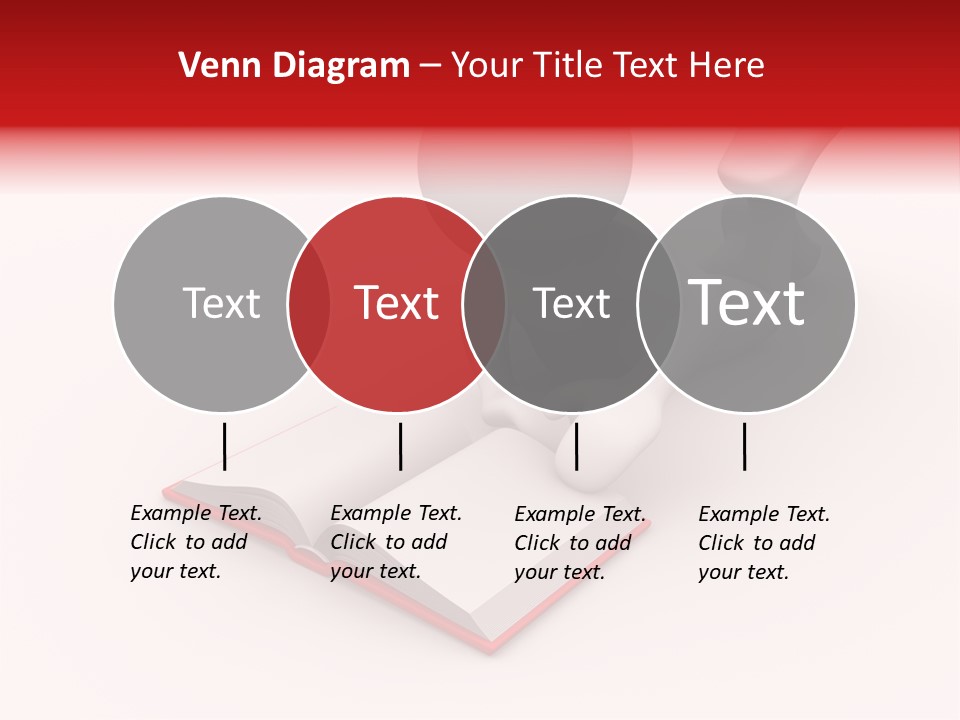 Venn Diagram – Your Title Text Here

Text

Text

Text

Text

Example Text. Click to add your text.

Example Text. Click to add your text.

Example Text. Click to add your text.

Example Text. Click to add your text.